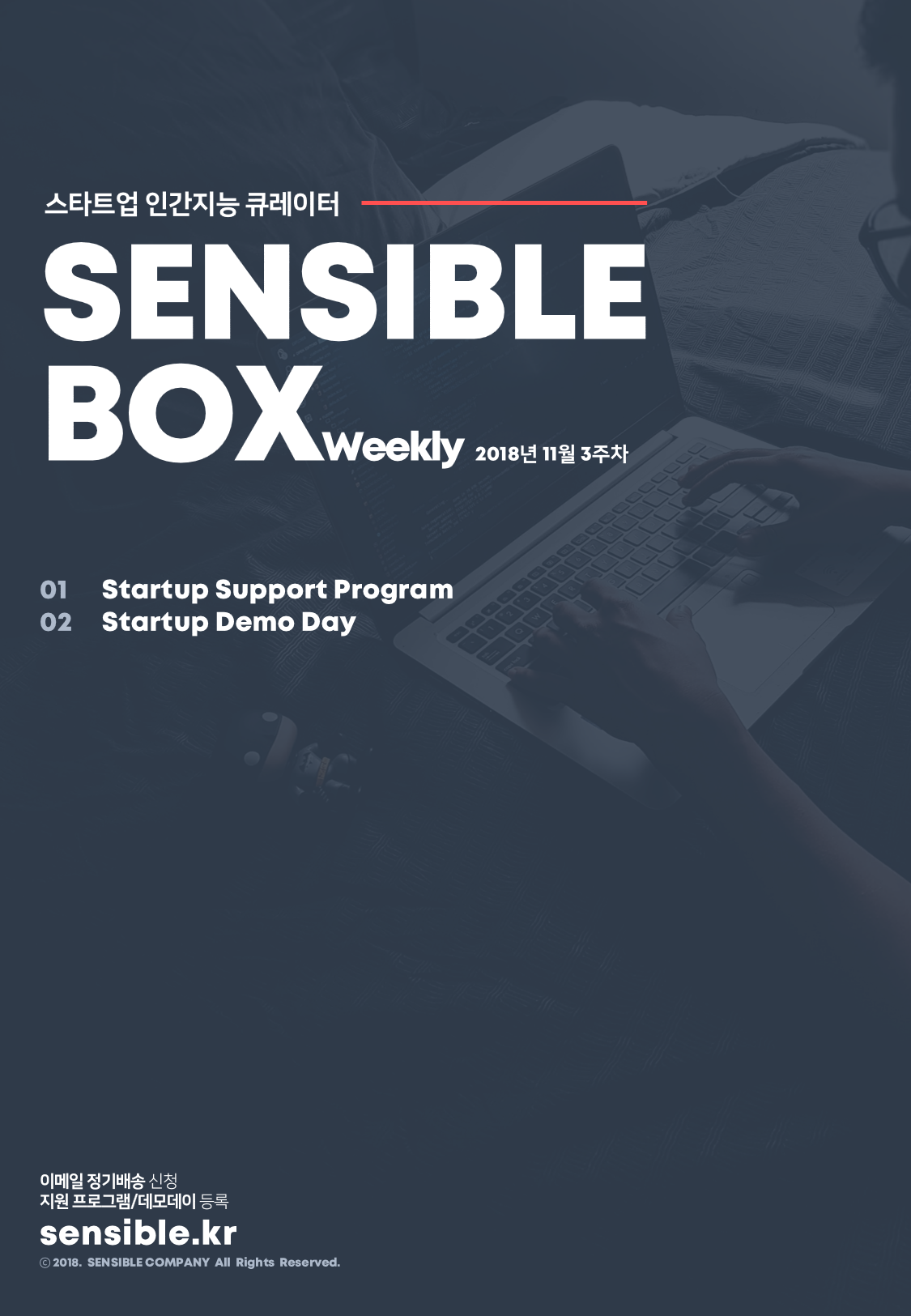 스타트업 인간지능 큐레이터

SENSIBLE BOX Weekly 2018년 11월 3주차

01 Startup Support Program
02 Startup Demo Day

이메일 정기배송 신청
지원 프로그램/데모데이 등록
sensible.kr
ⓒ 2018. SENSIBLE COMPANY All Rights Reserved.